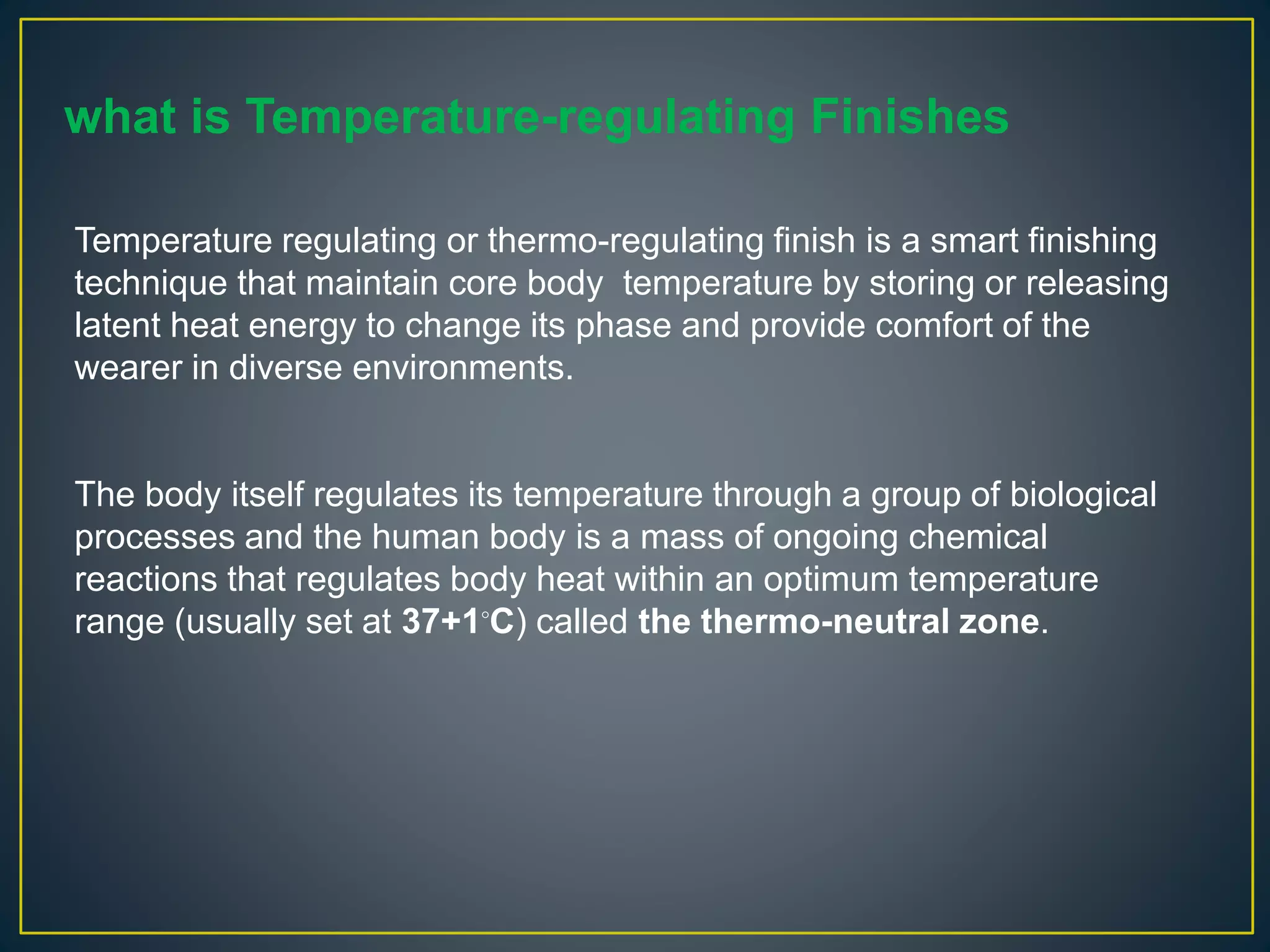 what is Temperature-regulating Finishes

Temperature regulating or thermo-regulating finish is a smart finishing technique that maintain core body temperature by storing or releasing latent heat energy to change its phase and provide comfort of the wearer in diverse environments.

The body itself regulates its temperature through a group of biological processes and the human body is a mass of ongoing chemical reactions that regulates body heat within an optimum temperature range (usually set at 37+1°C) called the thermo-neutral zone.